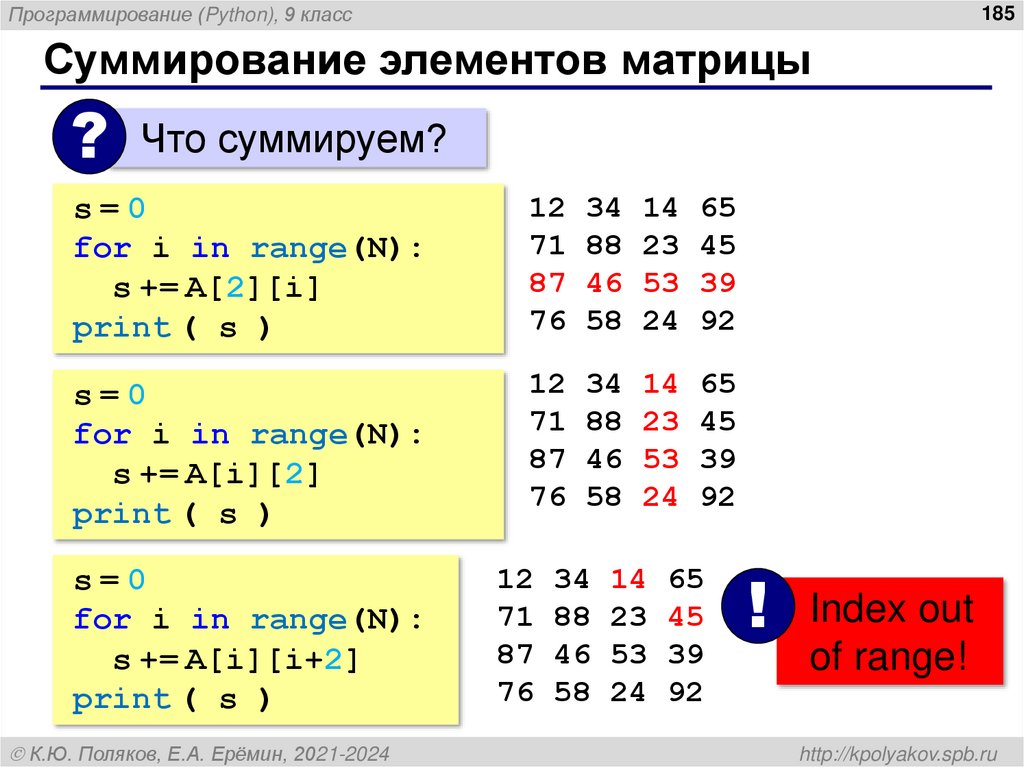 Программирование (Python), 9 класс

185

Суммирование элементов матрицы

? Что суммируем?

s = 0
for i in range(N):
  s += A[2][i]
print ( s )

12 34 14 65
71 88 23 45
87 46 53 39
76 58 24 92

s = 0
for i in range(N):
  s += A[i][2]
print ( s )

12 34 14 65
71 88 23 45
87 46 53 39
76 58 24 92

s = 0
for i in range(N):
  s += A[i][i+2]
print ( s )

12 34 14 65
71 88 23 45
87 46 53 39
76 58 24 92

! Index out of range!

© К.Ю. Поляков, Е.А. Ерёмин, 2021-2024

http://kpolyakov.spb.ru